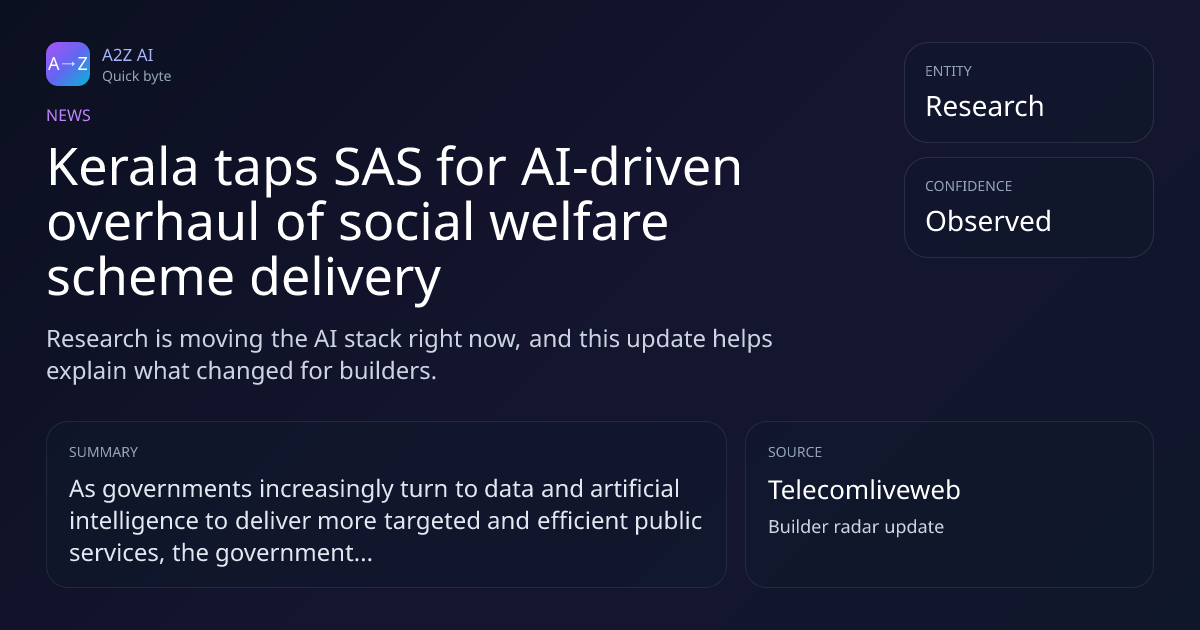 A→Z

A2Z AI
Quick byte

NEWS

Kerala taps SAS for AI-driven overhaul of social welfare scheme delivery

Research is moving the AI stack right now, and this update helps explain what changed for builders.

ENTITY
Research

CONFIDENCE
Observed

SUMMARY
As governments increasingly turn to data and artificial intelligence to deliver more targeted and efficient public services, the government...

SOURCE
Telecomliveweb
Builder radar update